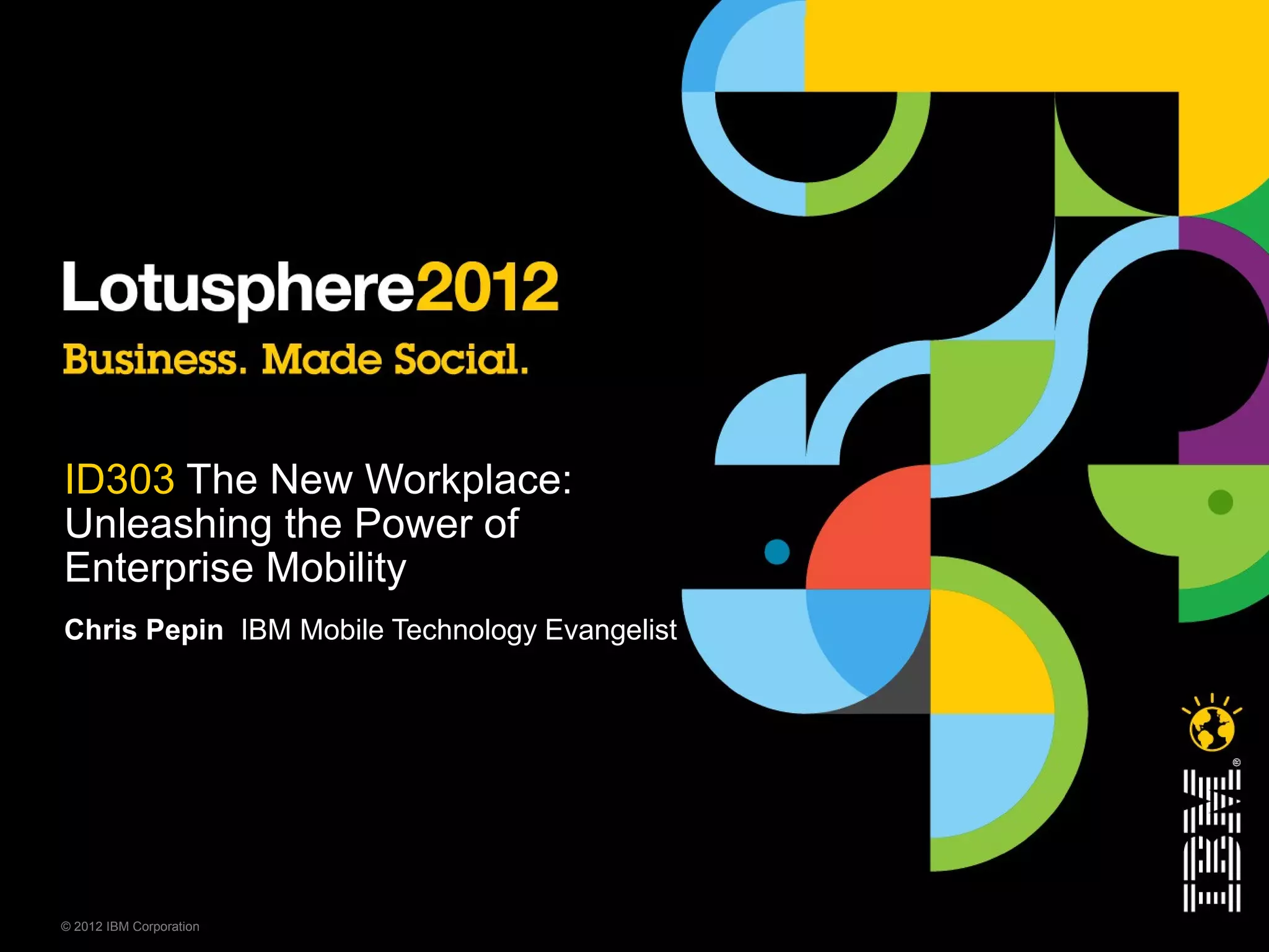 Lotusphere2012

Business. Made Social.

ID303 The New Workplace: Unleashing the Power of Enterprise Mobility

Chris Pepin IBM Mobile Technology Evangelist

IBM®

© 2012 IBM Corporation